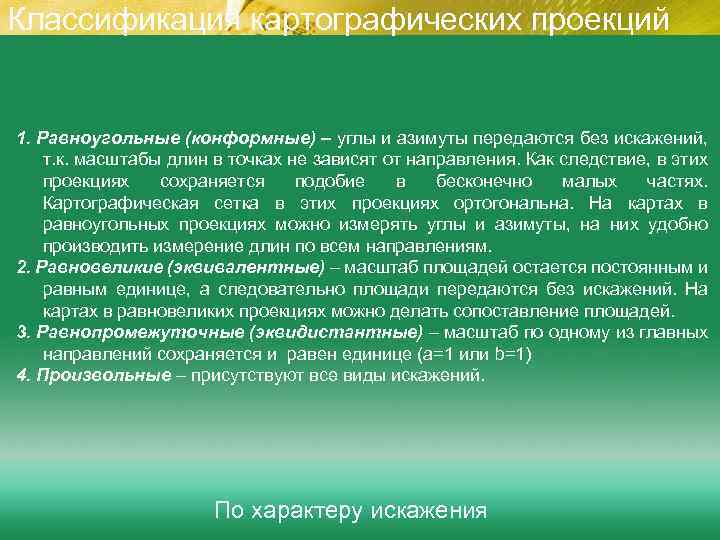 Классификация картографических проекций

1. Равноугольные (конформные) – углы и азимуты передаются без искажений, т.к. масштабы длин в точках не зависят от направления. Как следствие, в этих проекциях сохраняется подобие в бесконечно малых частях. Картографическая сетка в этих проекциях ортогональна. На картах в равноугольных проекциях можно измерять углы и азимуты, на них удобно производить измерение длин по всем направлениям.
2. Равновеликие (эквивалентные) – масштаб площадей остается постоянным и равным единице, а следовательно площади передаются без искажений. На картах в равновеликих проекциях можно делать сопоставление площадей.
3. Равнопромежуточные (эквидистантные) – масштаб по одному из главных направлений сохраняется и равен единице (a=1 или b=1)
4. Произвольные – присутствуют все виды искажений.

По характеру искажения